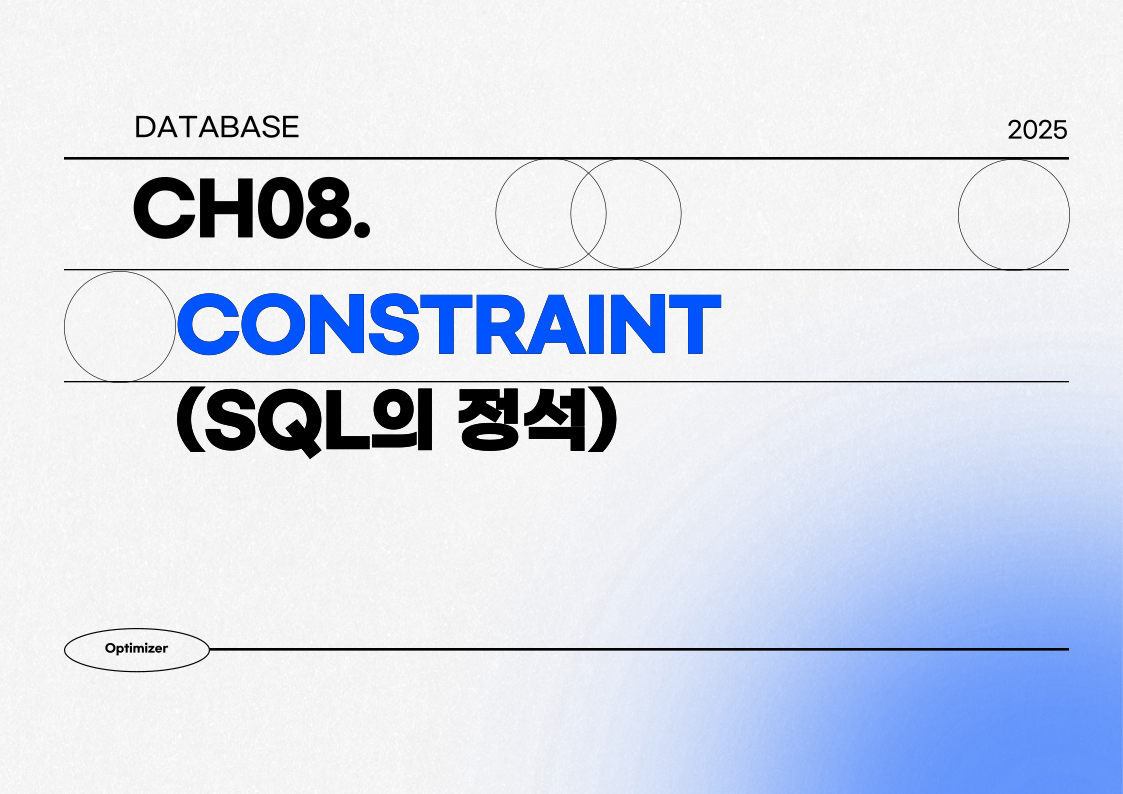 DATABASE

2025

CH08.

CONSTRAINT

(SQL의 정석)

Optimizer